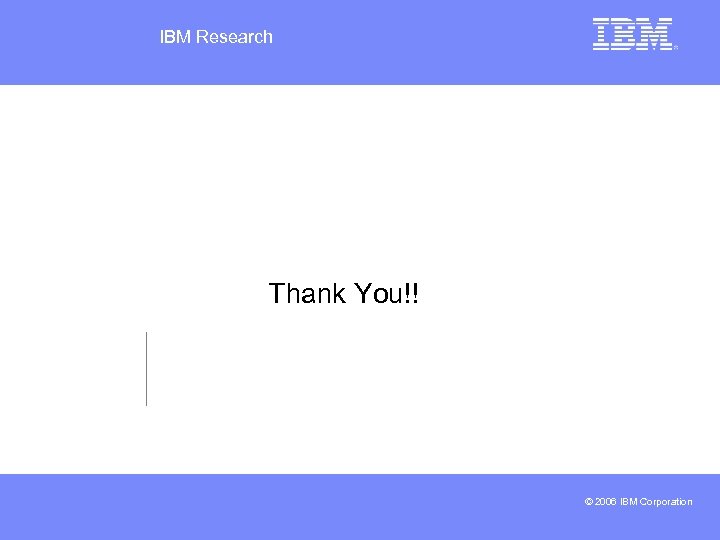 IBM Research

IBM®

Thank You!!

© 2006 IBM Corporation